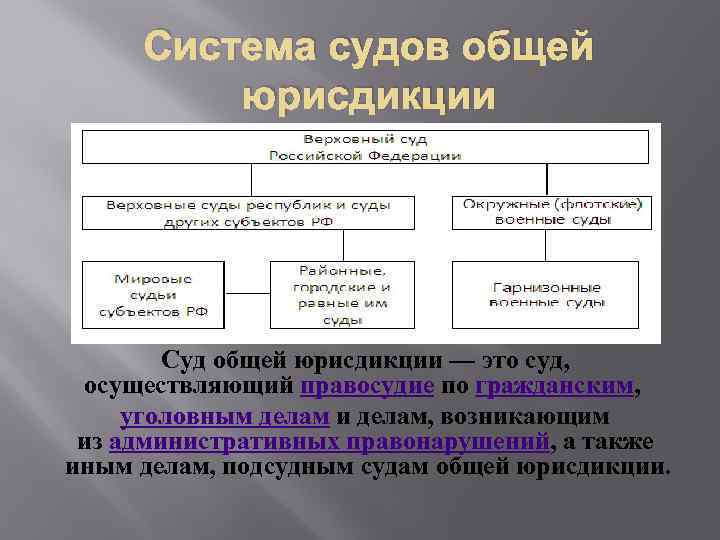 Система судов общей юрисдикции

Верховный суд Российской Федерации

Верховные суды республик и суды других субъектов РФ

Окружные (флотские) военные суды

Мировые судьи субъектов РФ

Районные, городские и равные им суды

Гарнизонные военные суды

Суд общей юрисдикции — это суд, осуществляющий правосудие по гражданским, уголовным делам и делам, возникающим из административных правонарушений, а также иным делам, подсудным судам общей юрисдикции.